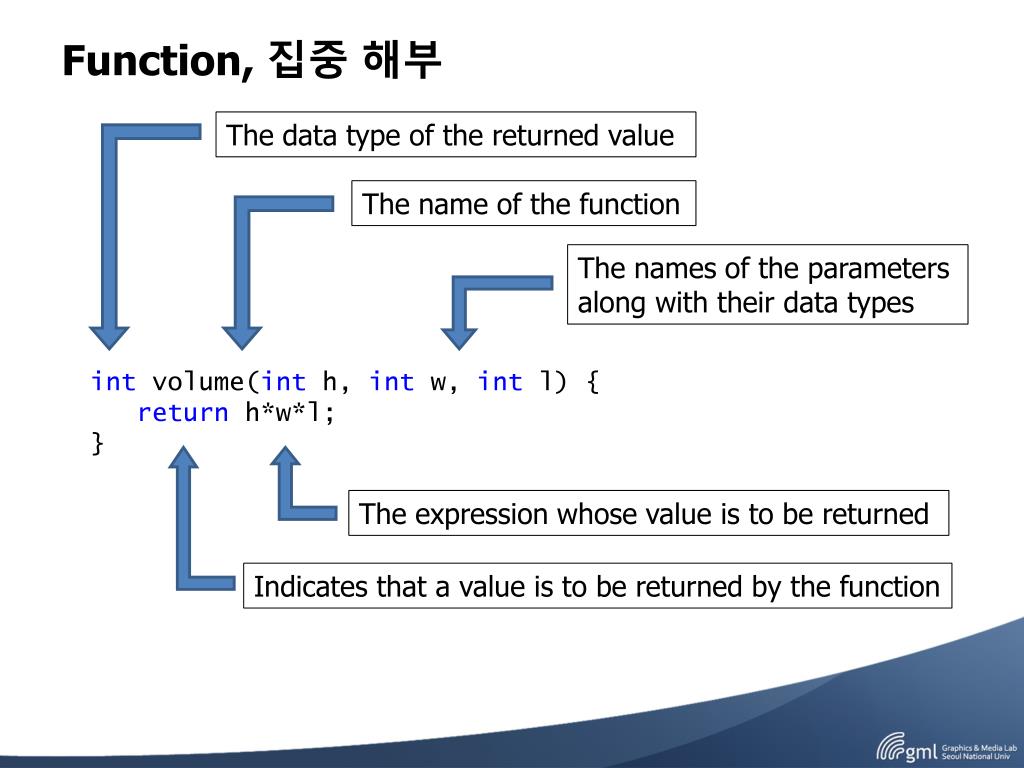 Function, 집중 해부

The data type of the returned value

The name of the function

The names of the parameters along with their data types

int volume(int h, int w, int l) {
   return h*w*l;
}

The expression whose value is to be returned

Indicates that a value is to be returned by the function

gml Graphics & Media Lab Seoul National Univ